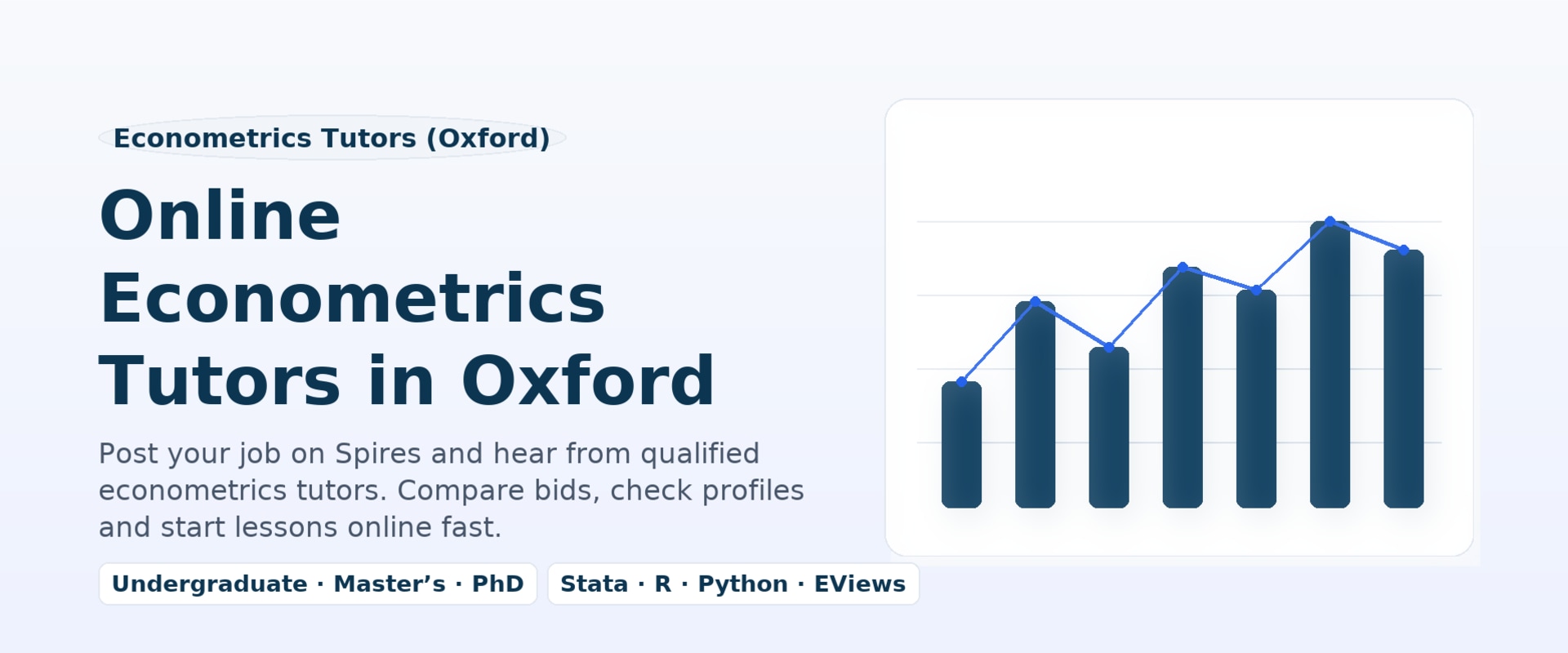 Econometrics Tutors (Oxford)

Online Econometrics Tutors in Oxford

Post your job on Spires and hear from qualified econometrics tutors. Compare bids, check profiles and start lessons online fast.

Undergraduate · Master’s · PhD

Stata · R · Python · EViews